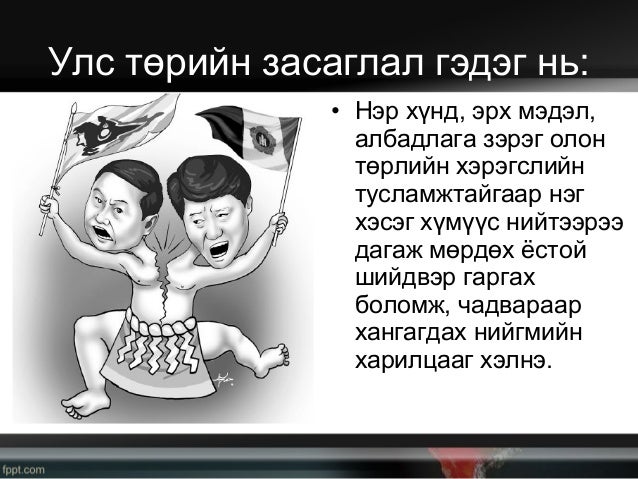 Улс төрийн засаглал гэдэг нь:

• Нэр хүнд, эрх мэдэл, албадлага зэрэг олон төрлийн хэрэгслийн тусламжтайгаар нэг хэсэг хүмүүс нийтээрээ дагаж мөрдөх ёстой шийдвэр гаргах боломж, чадвараар хангагдах нийгмийн харилцааг хэлнэ.

fppt.com